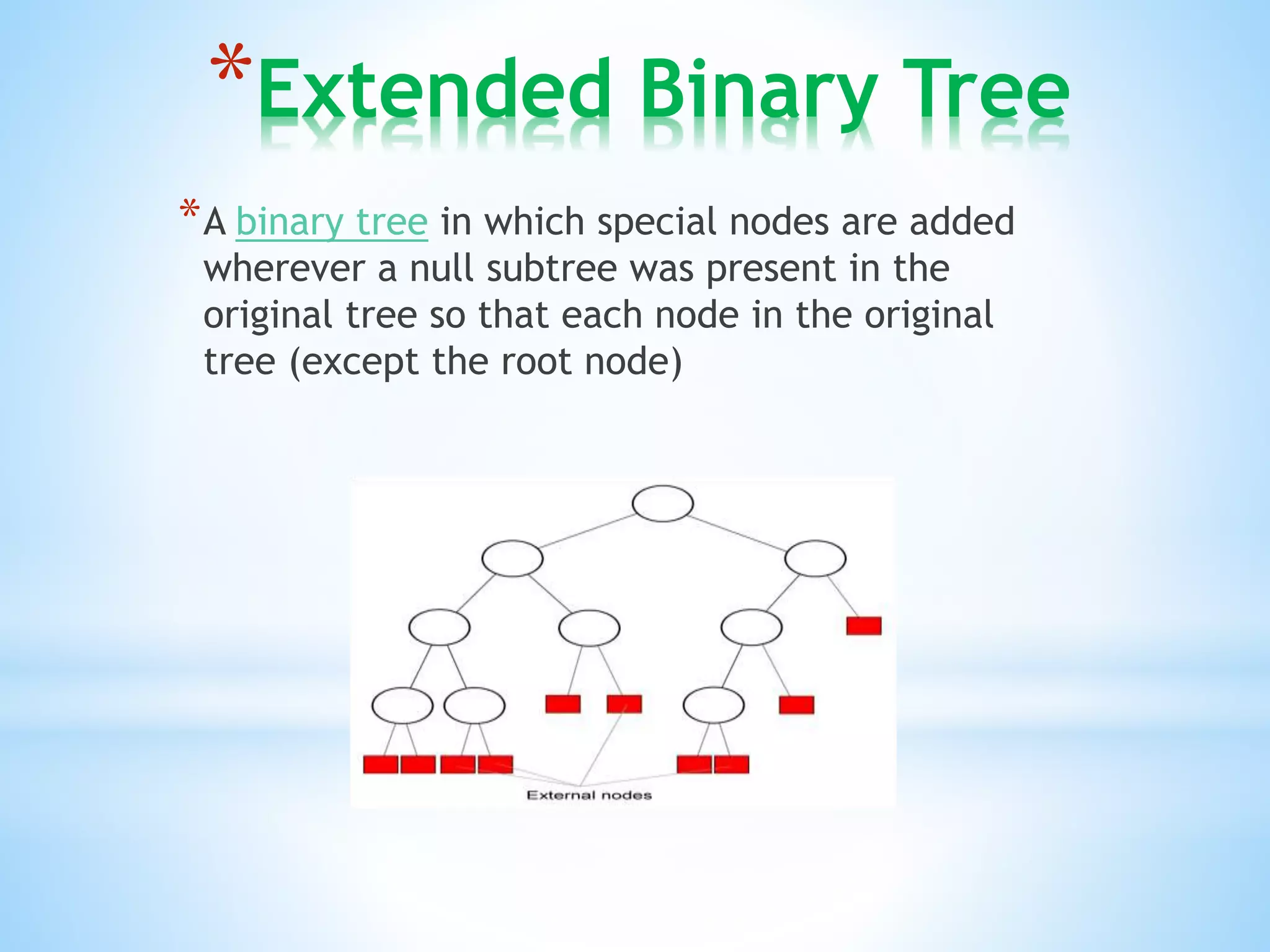 *Extended Binary Tree

*A binary tree in which special nodes are added wherever a null subtree was present in the original tree so that each node in the original tree (except the root node)

External nodes